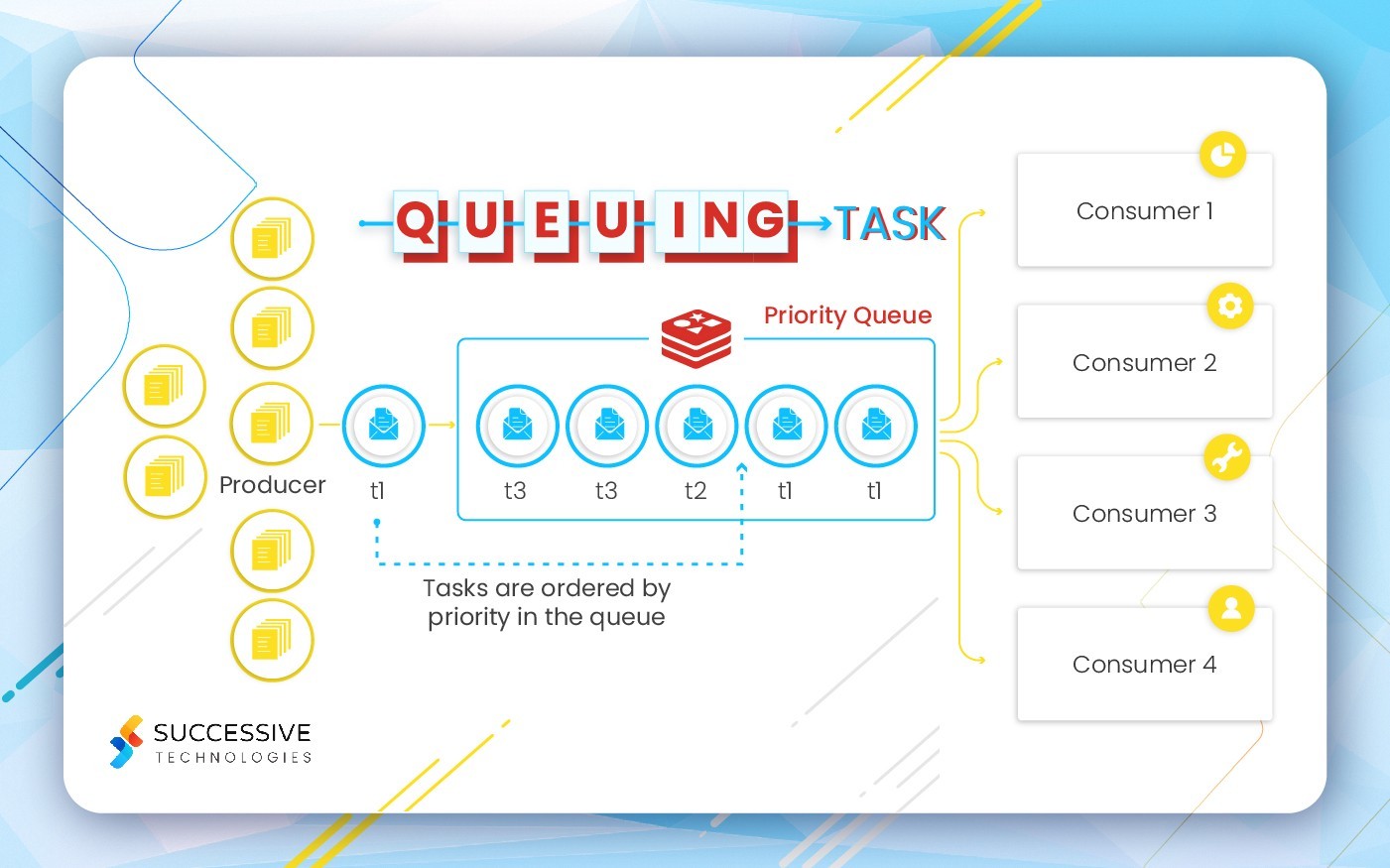 QUEUING TASK

Priority Queue

Producer

t1

t3 t3 t2 t1 t1

Tasks are ordered by priority in the queue

Consumer 1

Consumer 2

Consumer 3

Consumer 4

SUCCESSIVE
TECHNOLOGIES